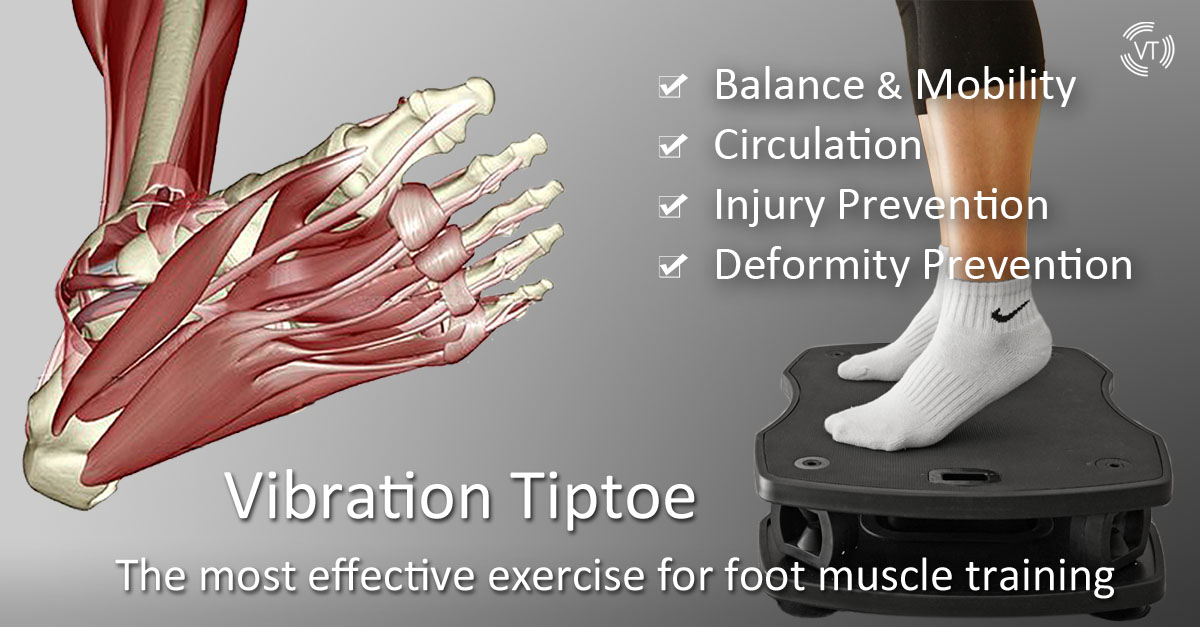 VT

☑ Balance & Mobility
☑ Circulation
☑ Injury Prevention
☑ Deformity Prevention

Vibration Tiptoe

The most effective exercise for foot muscle training